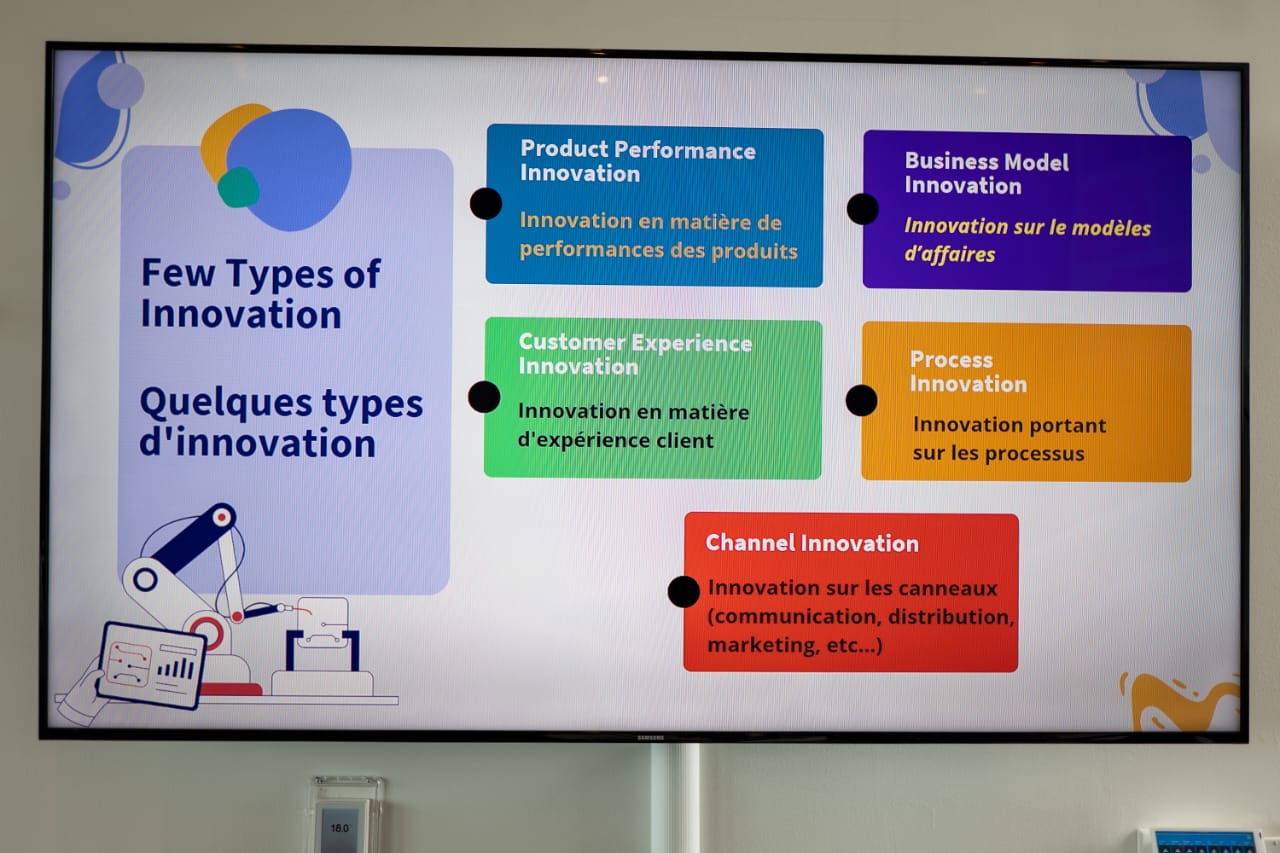 Few Types of Innovation

Quelques types d'innovation

Product Performance Innovation

Innovation en matière de performances des produits

Business Model Innovation

Innovation sur le modèles d'affaires

Customer Experience Innovation

Innovation en matière d'expérience client

Process Innovation

Innovation portant sur les processus

Channel Innovation

Innovation sur les canneaux (communication, distribution, marketing, etc...)

SAMSUNG

18.0